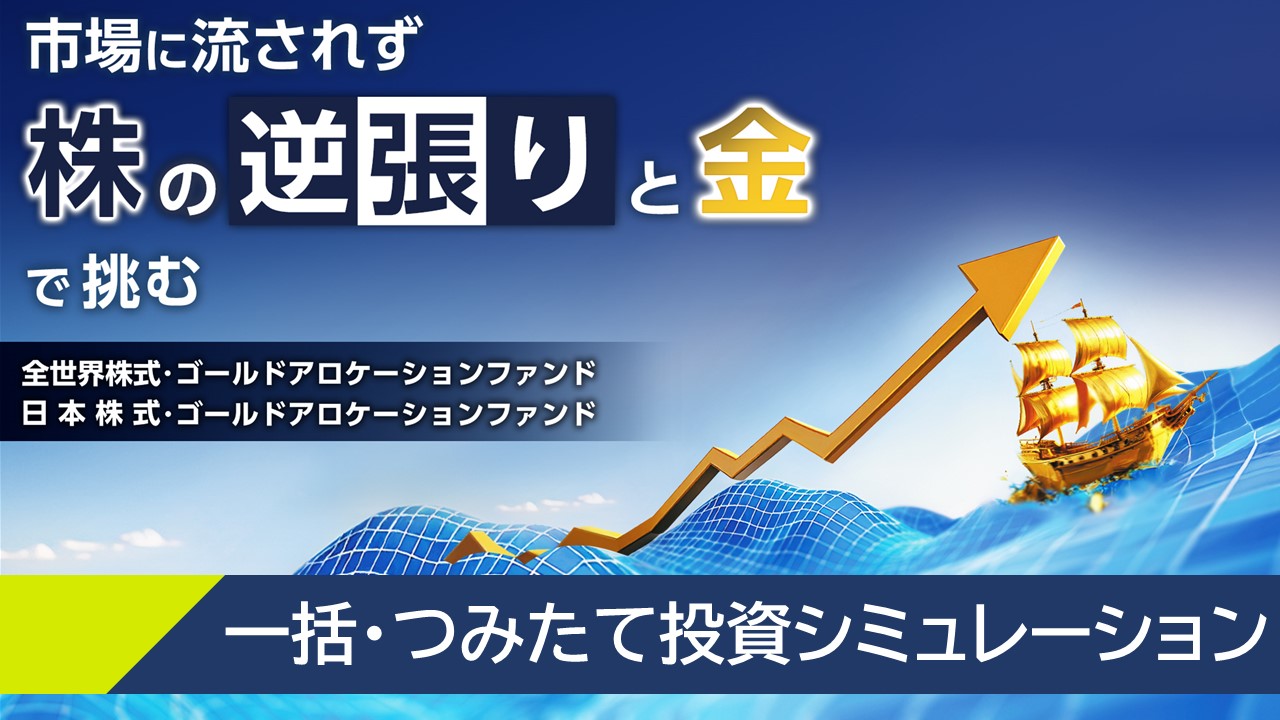 市場に流されず
株の逆張りと金
で挑む

全世界株式・ゴールドアロケーションファンド
日本株式・ゴールドアロケーションファンド

一括・つみたて投資シミュレーション